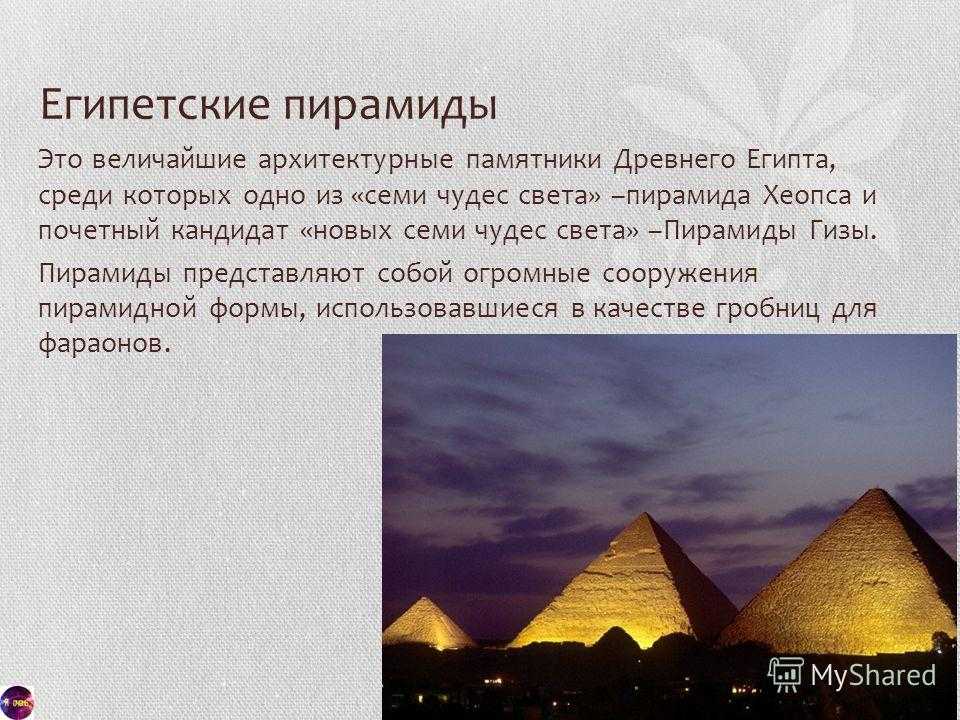 Египетские пирамиды

Это величайшие архитектурные памятники Древнего Египта, среди которых одно из «семи чудес света» –пирамида Хеопса и почетный кандидат «новых семи чудес света» –Пирамиды Гизы.

Пирамиды представляют собой огромные сооружения пирамидной формы, использовавшиеся в качестве гробниц для фараонов.

MyShared